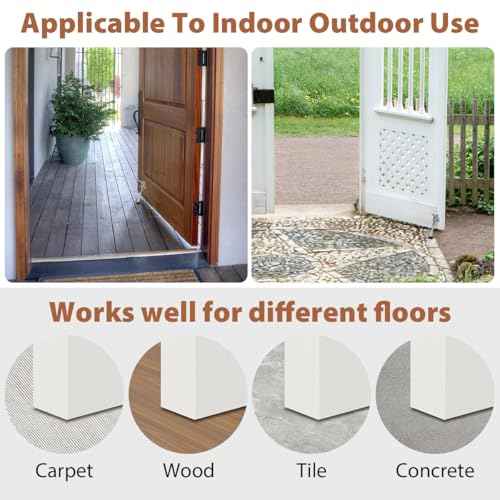 Applicable To Indoor Outdoor Use

Works well for different floors

Carpet

Wood

Tile

Concrete